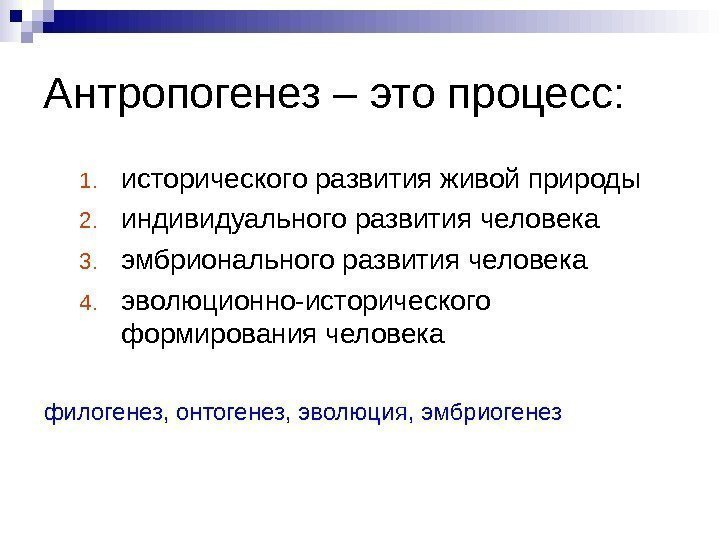 Антропогенез – это процесс:

1. исторического развития живой природы
2. индивидуального развития человека
3. эмбрионального развития человека
4. эволюционно-исторического формирования человека

филогенез, онтогенез, эволюция, эмбриогенез